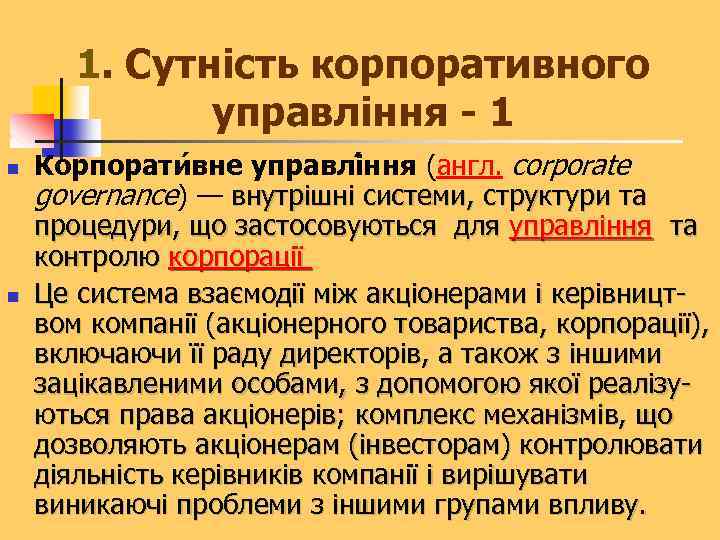 1. Сутність корпоративного управління - 1

Корпорати́вне управлі́ння (англ. corporate governance) — внутрішні системи, структури та процедури, що застосовуються для управління та контролю корпорації

Це система взаємодії між акціонерами і керівництвом компанії (акціонерного товариства, корпорації), включаючи її раду директорів, а також з іншими зацікавленими особами, з допомогою якої реалізуються права акціонерів; комплекс механізмів, що дозволяють акціонерам (інвесторам) контролювати діяльність керівників компанії і вирішувати виникаючі проблеми з іншими групами впливу.